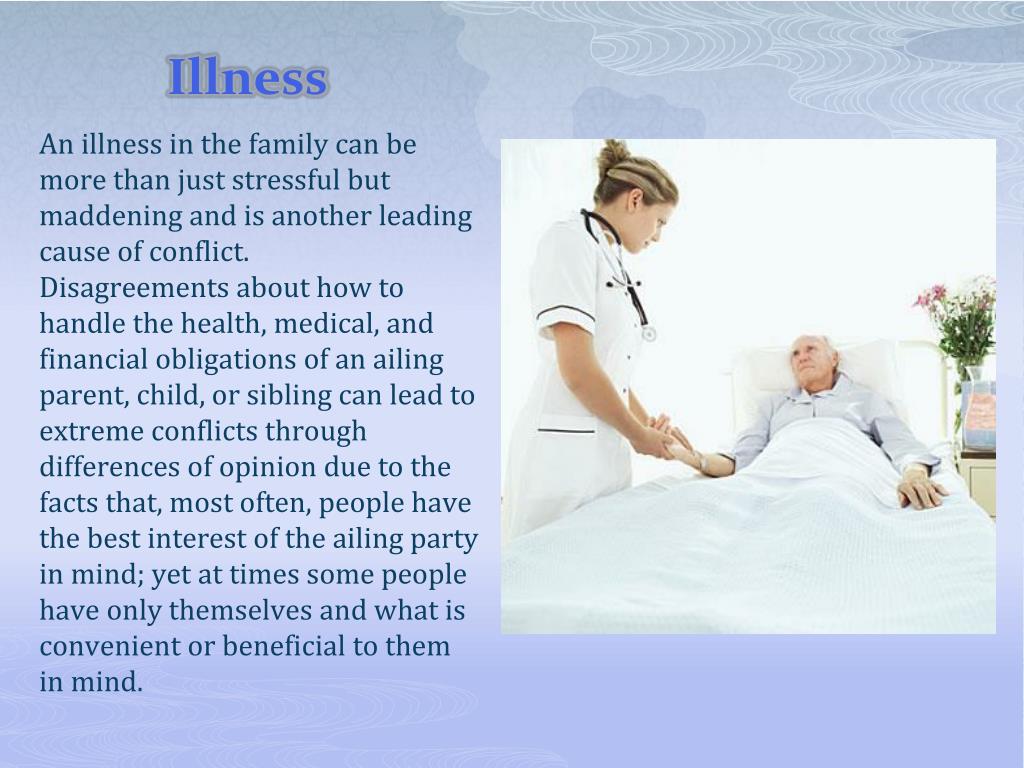 Illness

An illness in the family can be more than just stressful but maddening and is another leading cause of conflict.
Disagreements about how to handle the health, medical, and financial obligations of an ailing parent, child, or sibling can lead to extreme conflicts through differences of opinion due to the facts that, most often, people have the best interest of the ailing party in mind; yet at times some people have only themselves and what is convenient or beneficial to them in mind.